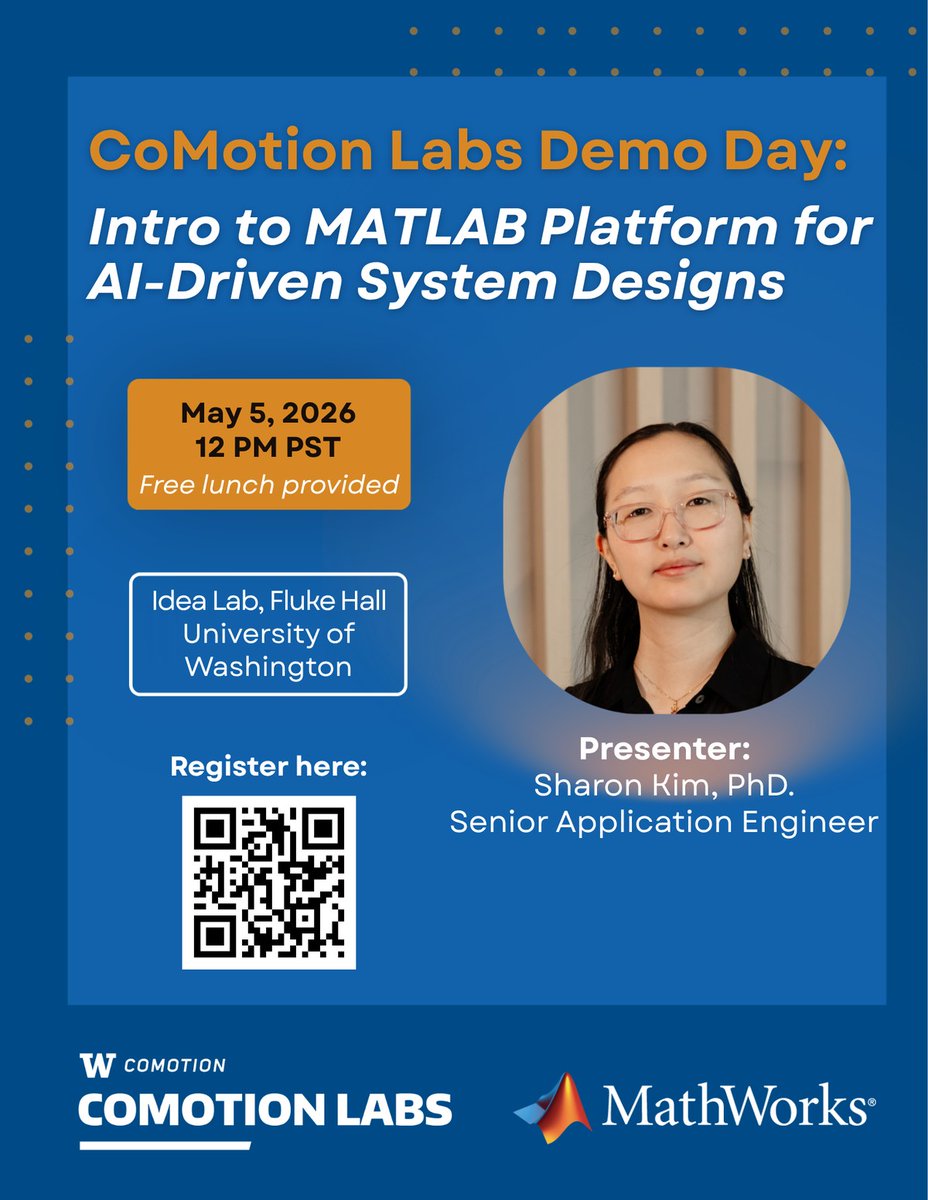 CoMotion Labs Demo Day:
Intro to MATLAB Platform for AI-Driven System Designs

May 5, 2026
12 PM PST
Free lunch provided

Idea Lab, Fluke Hall
University of Washington

Register here:

Presenter:
Sharon Kim, PhD.
Senior Application Engineer

W COMOTION
COMOTION LABS

MathWorks®